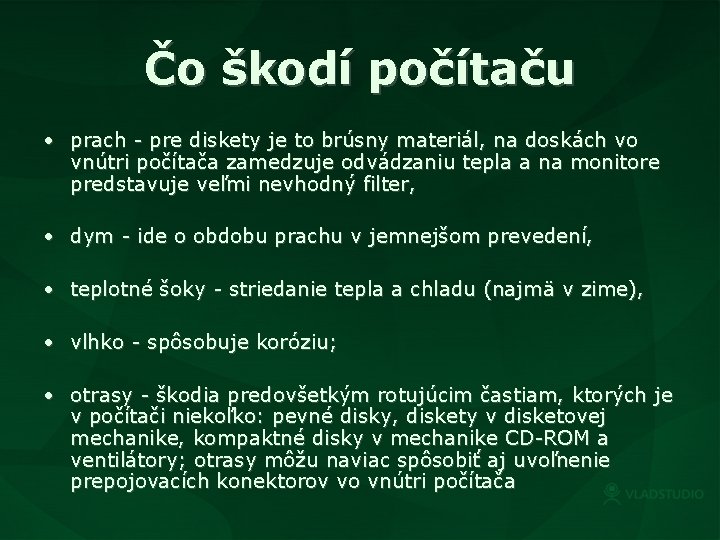 Čo škodí počítaču

• prach - pre diskety je to brúsny materiál, na doskách vo vnútri počítača zamedzuje odvádzaniu tepla a na monitore predstavuje veľmi nevhodný filter,

• dym - ide o obdobu prachu v jemnejšom prevedení,

• teplotné šoky - striedanie tepla a chladu (najmä v zime),

• vlhko - spôsobuje koróziu;

• otrasy - škodia predovšetkým rotujúcim častiam, ktorých je v počítači niekoľko: pevné disky, diskety v disketovej mechanike, kompaktné disky v mechanike CD-ROM a ventilátory; otrasy môžu naviac spôsobiť aj uvoľnenie prepojovacích konektorov vo vnútri počítača

VLADSTUDIO